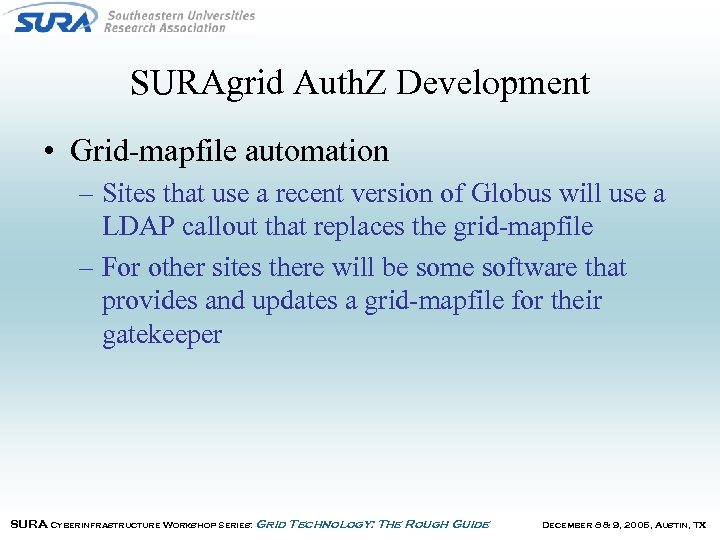 SURA Southeastern Universities Research Association

SURAgrid AuthZ Development

• Grid-mapfile automation

– Sites that use a recent version of Globus will use a LDAP callout that replaces the grid-mapfile

– For other sites there will be some software that provides and updates a grid-mapfile for their gatekeeper

SURA Cyberinfrastructure Workshop Series: Grid Technology: The Rough Guide December 8 & 9, 2005, Austin, TX